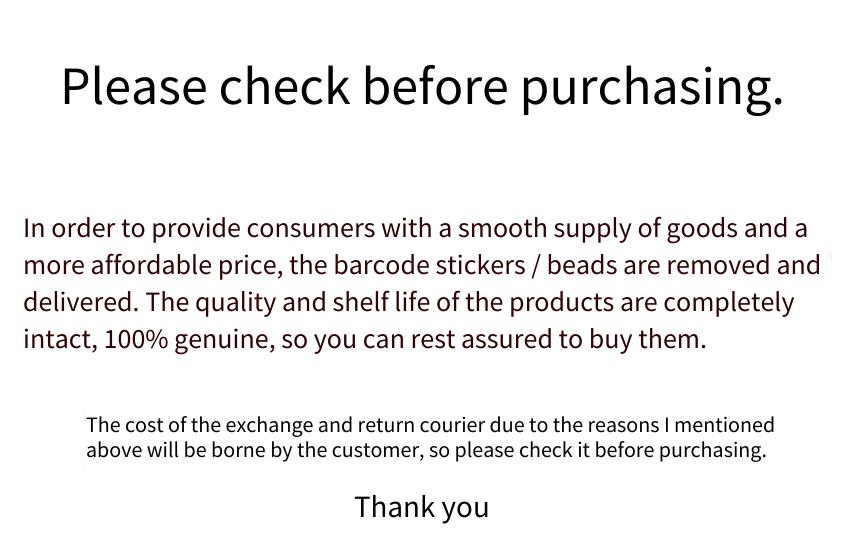 Please check before purchasing.

In order to provide consumers with a smooth supply of goods and a more affordable price, the barcode stickers / beads are removed and delivered. The quality and shelf life of the products are completely intact, 100% genuine, so you can rest assured to buy them.

The cost of the exchange and return courier due to the reasons I mentioned above will be borne by the customer, so please check it before purchasing.

Thank you